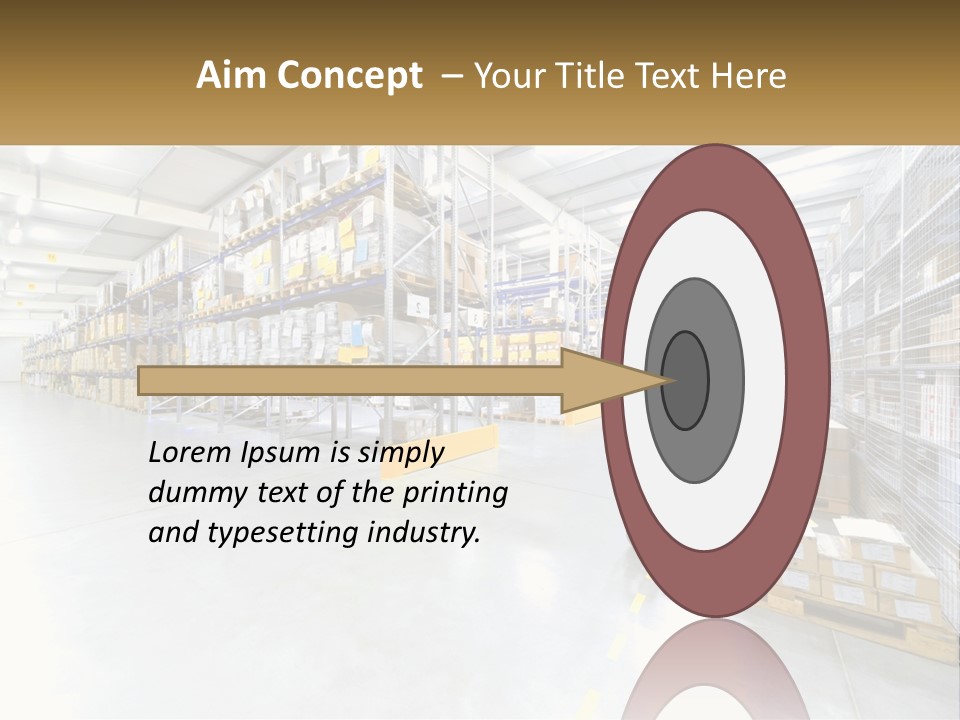 Aim Concept – Your Title Text Here

Lorem Ipsum is simply dummy text of the printing and typesetting industry.